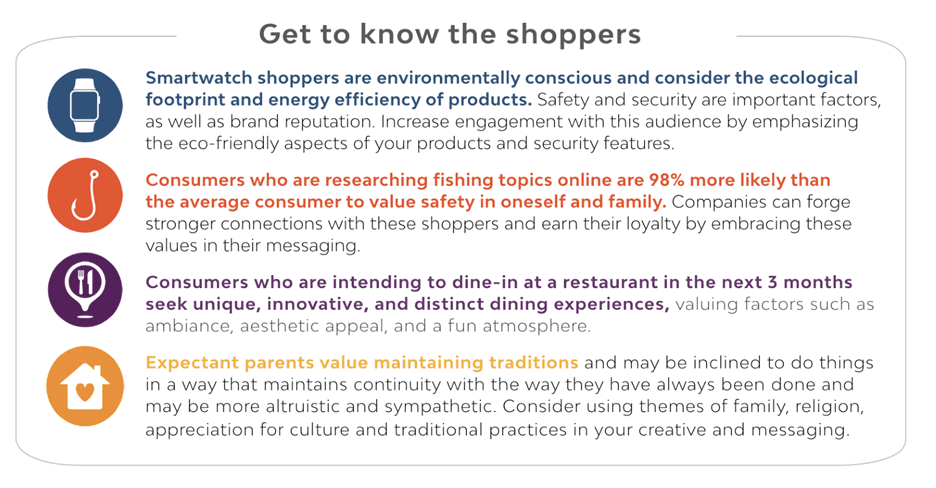 Get to know the shoppers

Smartwatch shoppers are environmentally conscious and consider the ecological footprint and energy efficiency of products. Safety and security are important factors, as well as brand reputation. Increase engagement with this audience by emphasizing the eco-friendly aspects of your products and security features.

Consumers who are researching fishing topics online are 98% more likely than the average consumer to value safety in oneself and family. Companies can forge stronger connections with these shoppers and earn their loyalty by embracing these values in their messaging.

Consumers who are intending to dine-in at a restaurant in the next 3 months seek unique, innovative, and distinct dining experiences, valuing factors such as ambiance, aesthetic appeal, and a fun atmosphere.

Expectant parents value maintaining traditions and may be inclined to do things in a way that maintains continuity with the way they have always been done and may be more altruistic and sympathetic. Consider using themes of family, religion, appreciation for culture and traditional practices in your creative and messaging.